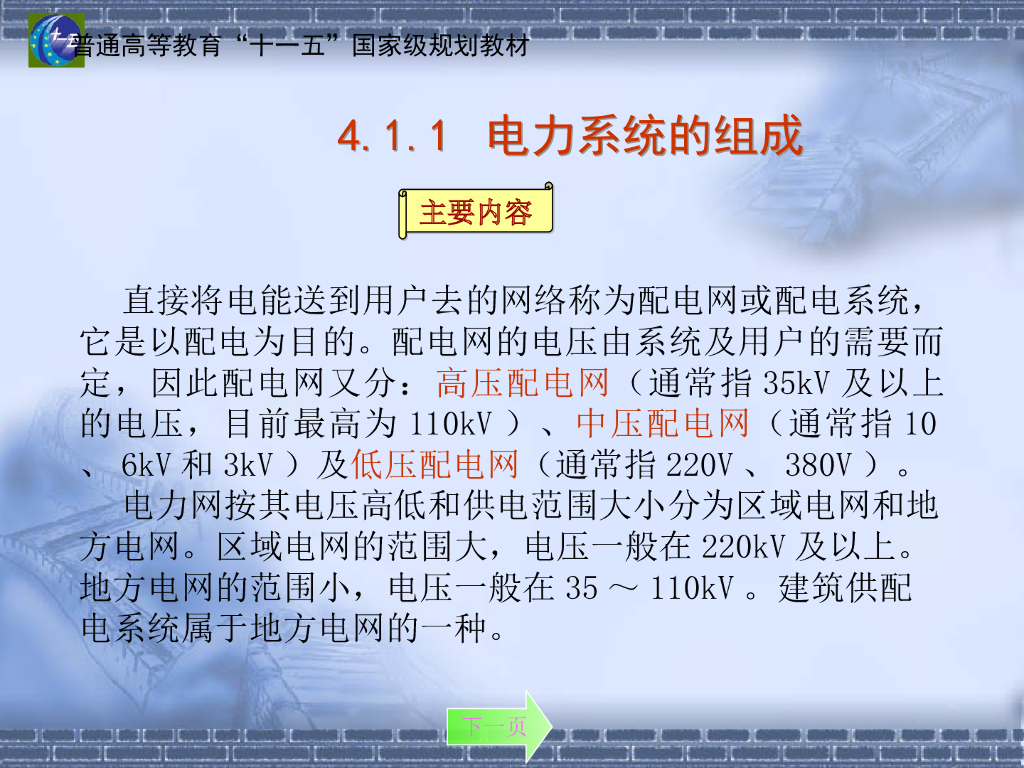 普通高等教育“十一五”国家级规划教材

4.1.1 电力系统的组成

主要内容

直接将电能送到用户去的网络称为配电网或配电系统，它是以配电为目的。配电网的电压由系统及用户的需要而定，因此配电网又分：高压配电网（通常指 35kV 及以上的电压，目前最高为 110kV ）、中压配电网（通常指 10 、 6kV 和 3kV ）及低压配电网（通常指 220V 、 380V ）。

电力网按其电压高低和供电范围大小分为区域电网和地方电网。区域电网的范围大，电压一般在 220kV 及以上。地方电网的范围小，电压一般在 35 ～ 110kV 。建筑供配电系统属于地方电网的一种。

下一页